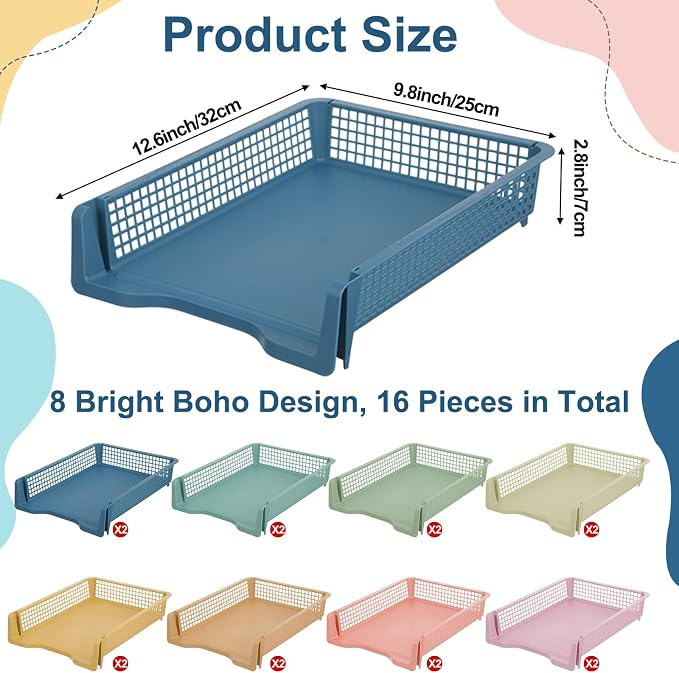 Product Size

12.6inch/32cm

9.8inch/25cm

2.8inch/7cm

8 Bright Boho Design, 16 Pieces in Total

X2

X2

X2

X2

X2

X2

X2

X2